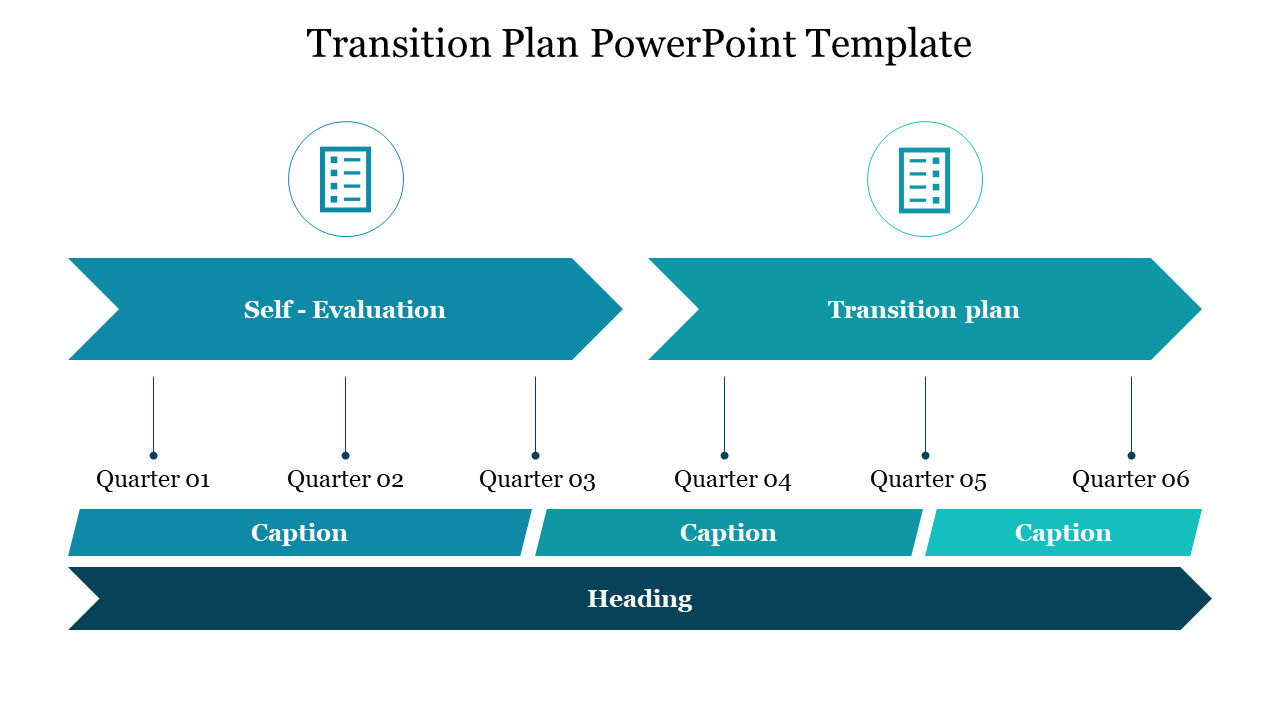 Transition Plan PowerPoint Template

Self - Evaluation

Transition plan

Quarter 01

Quarter 02

Quarter 03

Quarter 04

Quarter 05

Quarter 06

Caption

Caption

Caption

Heading